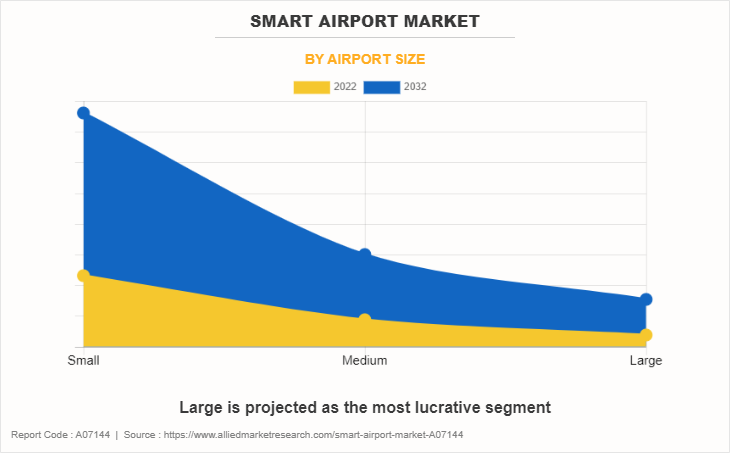 SMART AIRPORT MARKET

BY AIRPORT SIZE

2022 2032

Small

Medium

Large

Large is projected as the most lucrative segment

Report Code : A07144 | Source : https://www.alliedmarketresearch.com/smart-airport-market-A07144